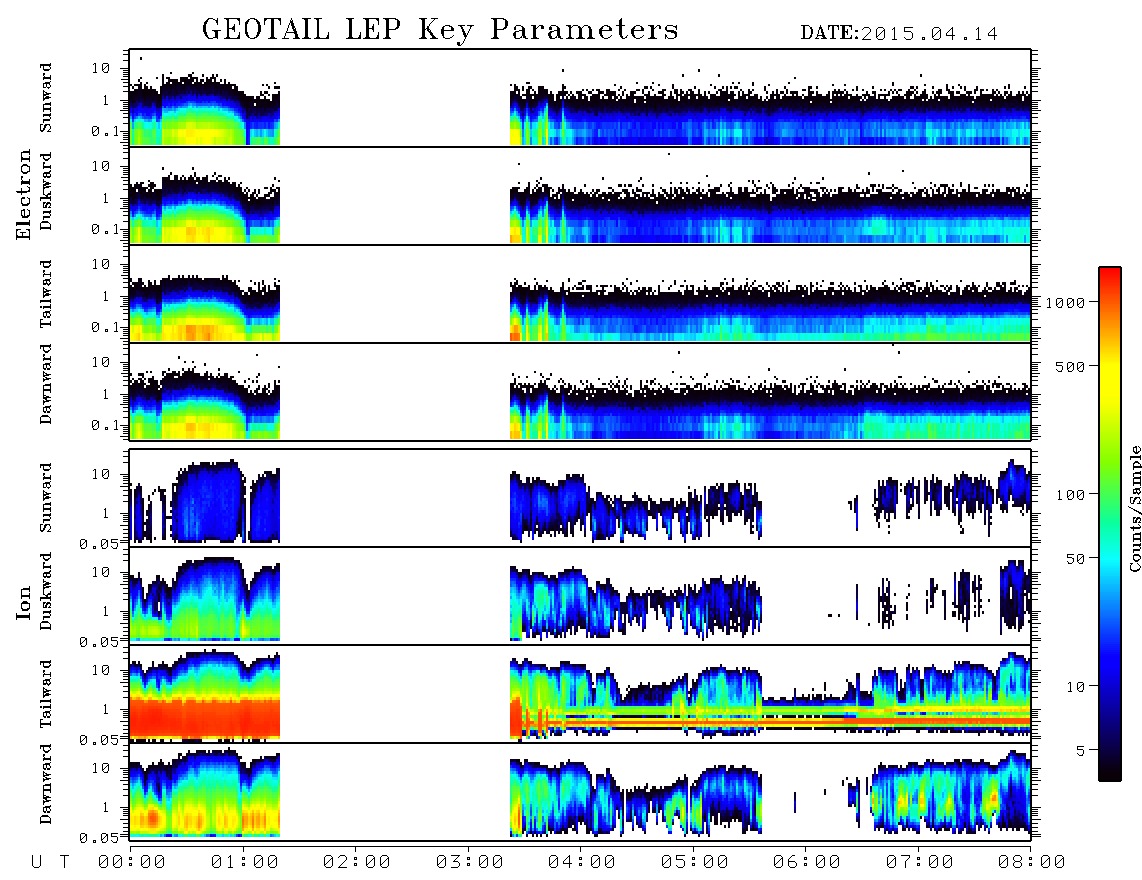 GEOTAIL LEP Key Parameters DATE:2015.04.14

Electron

Sunward
10
1
0.1

Duskward
10
1
0.1

Tailward
10
1
0.1

Dawnward
10
1
0.1

Ion

Sunward
10
1
0.05

Duskward
10
1
0.05

Tailward
10
1
0.05

Dawnward
10
1
0.05

U T 00:00 01:00 02:00 03:00 04:00 05:00 06:00 07:00 08:00

1000
500
100
50
10
5
Counts/Sample